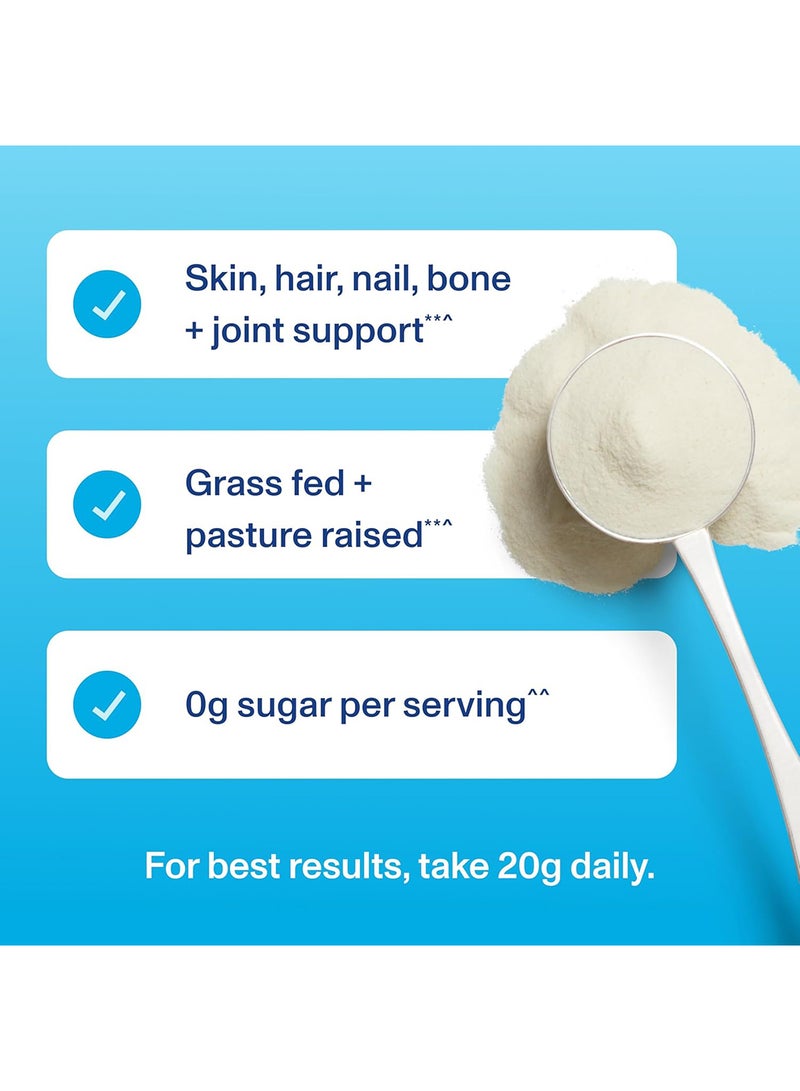 Skin, hair, nail, bone + joint support**^

Grass fed + pasture raised**^

0g sugar per serving^^

For best results, take 20g daily.